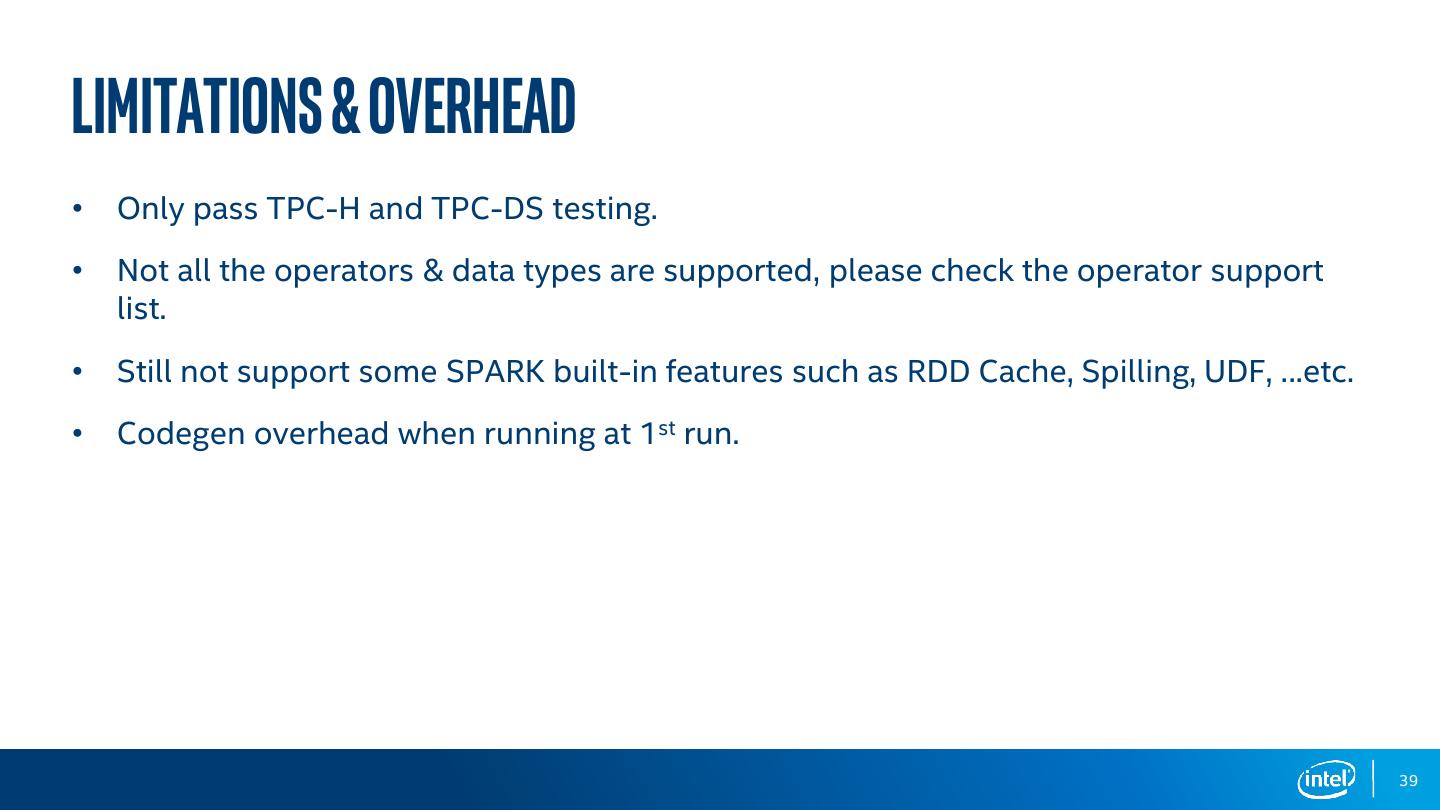 LIMITATIONS & OVERHEAD

• Only pass TPC-H and TPC-DS testing.

• Not all the operators & data types are supported, please check the operator support list.

• Still not support some SPARK built-in features such as RDD Cache, Spilling, UDF, …etc.

• Codegen overhead when running at 1$^{st}$ run.

intel

39